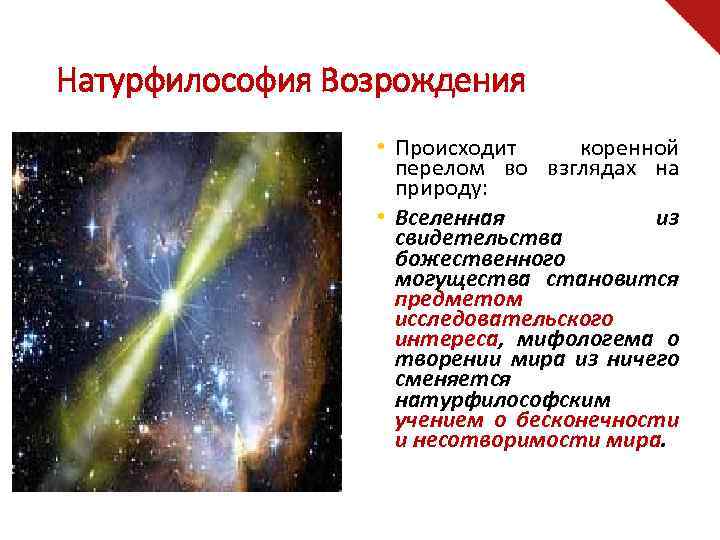 Натурфилософия Возрождения

• Происходит коренной перелом во взглядах на природу:

• Вселенная из свидетельства божественного могущества становится предметом исследовательского интереса, мифологема о творении мира из ничего сменяется натурфилософским учением о бесконечности и несотворимости мира.